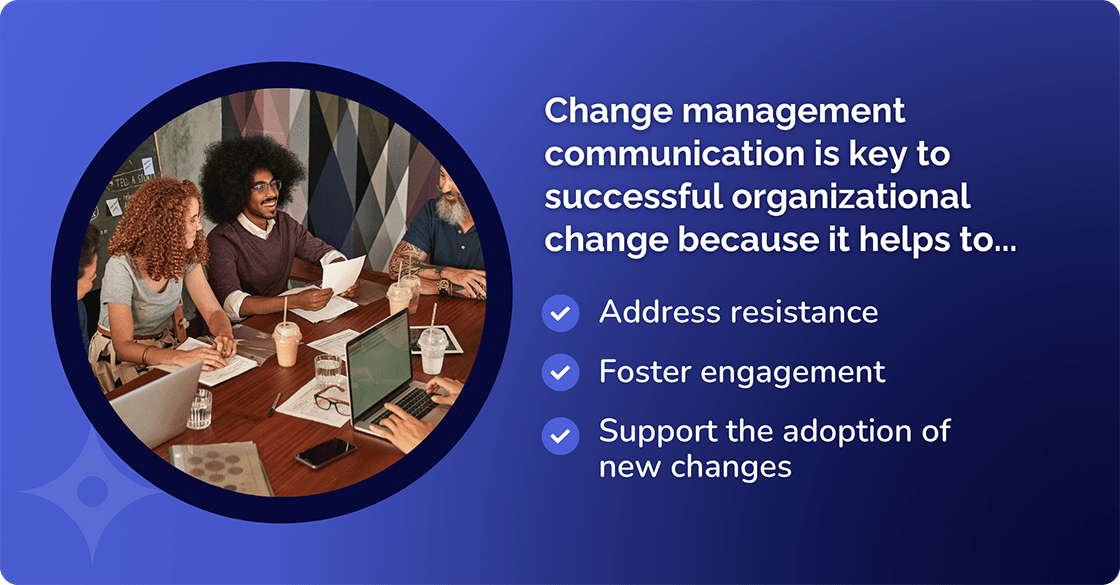 Change management communication is key to successful organizational change because it helps to...

Address resistance

Foster engagement

Support the adoption of new changes